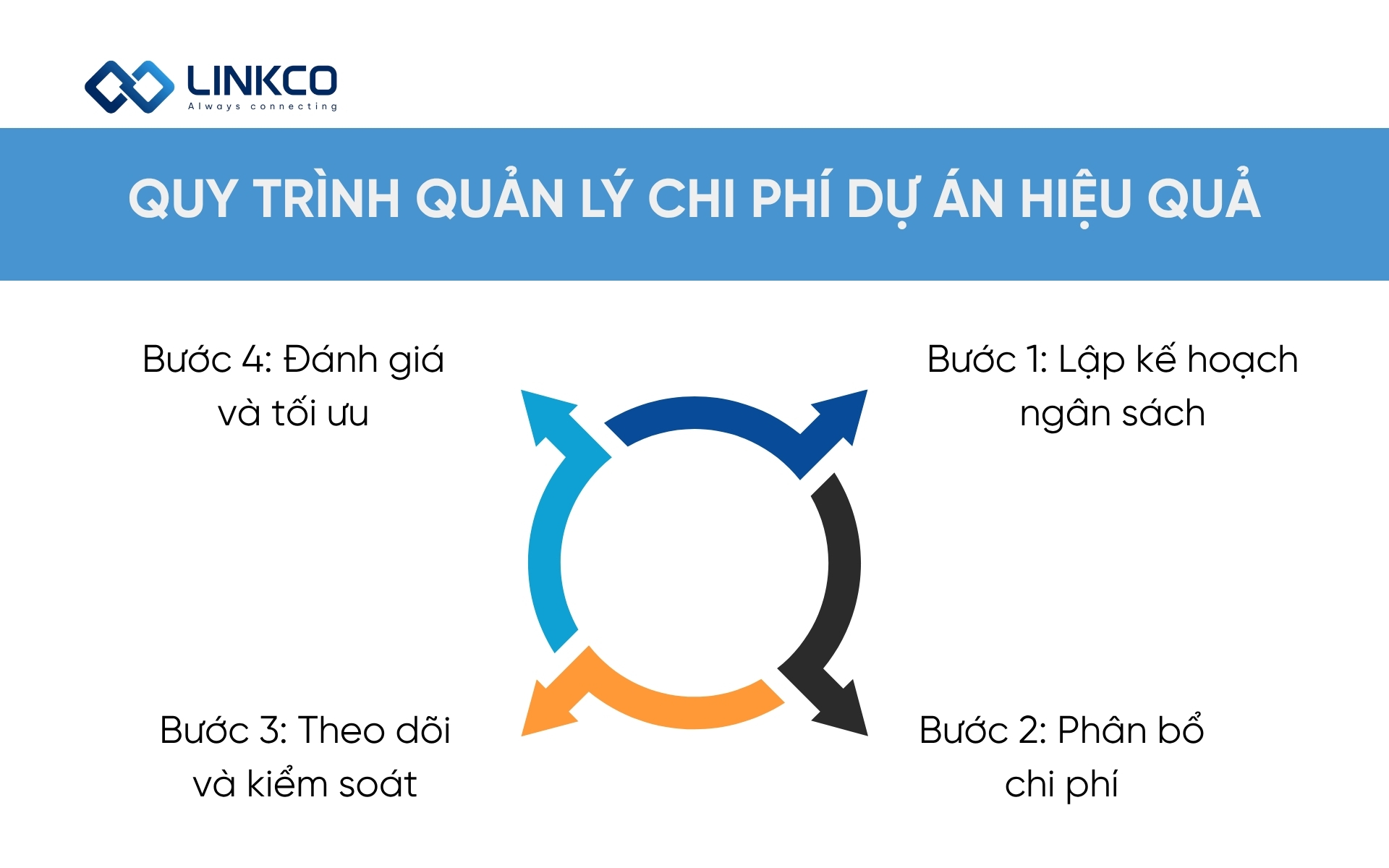 LINKCO
Always connecting

QUY TRÌNH QUẢN LÝ CHI PHÍ DỰ ÁN HIỆU QUẢ

Bước 4: Đánh giá và tối ưu

Bước 1: Lập kế hoạch ngân sách

Bước 3: Theo dõi và kiểm soát

Bước 2: Phân bổ chi phí